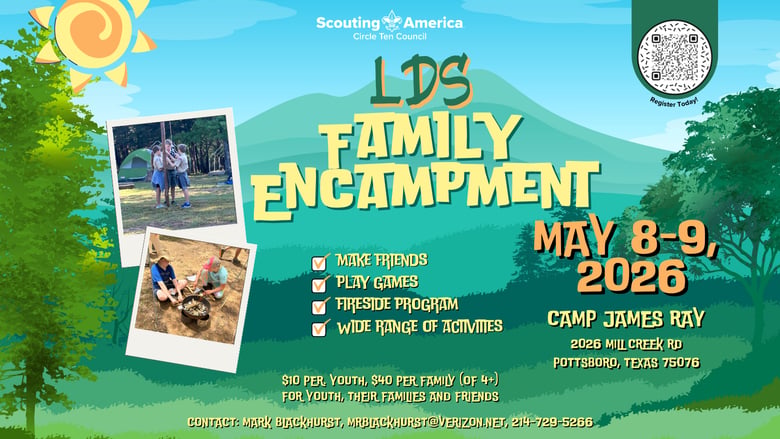 Scouting America
Circle Ten Council

Register Today!

LDS
FAMILY
ENCAMPMENT

MAY 8-9, 2026

MAKE FRIENDS
PLAY GAMES
FIRESIDE PROGRAM
WIDE RANGE OF ACTIVITIES

CAMP JAMES RAY
2026 MILL CREEK RD
POTTSBORO, TEXAS 75076

$10 PER YOUTH, $40 PER FAMILY (OF 4+)
FOR YOUTH, THEIR FAMILIES AND FRIENDS

CONTACT: MARK BLACKHURST, MRBLACKHURST@VERIZON.NET, 214-729-5266